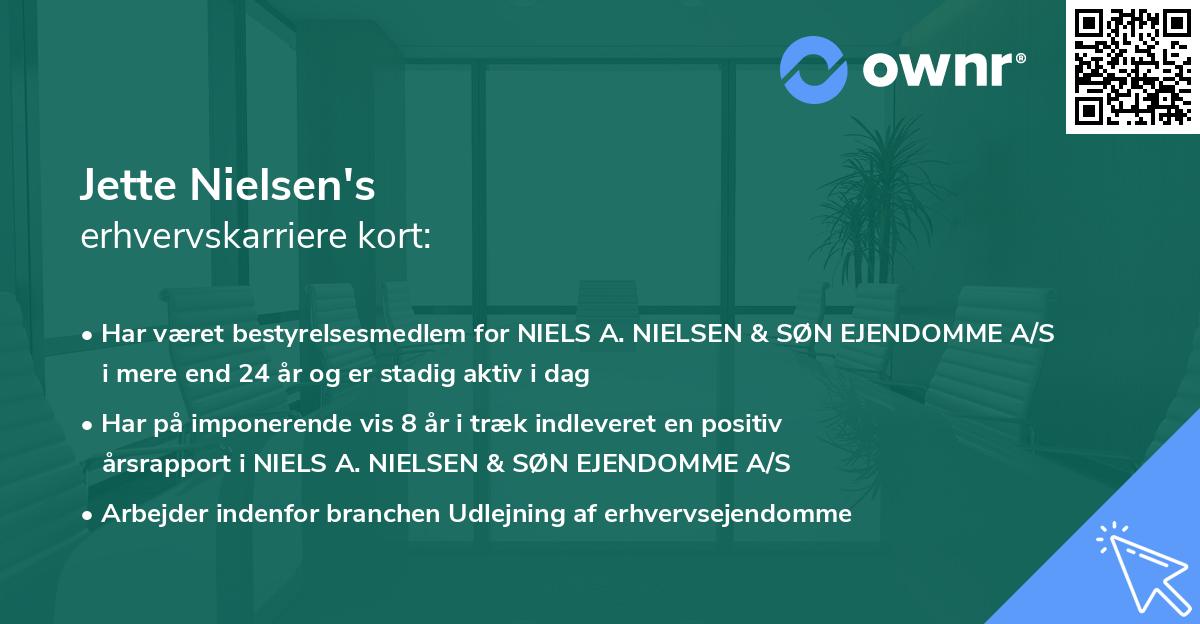 ownr®

Jette Nielsen's
erhvervskarriere kort:

• Har været bestyrelsesmedlem for NIELS A. NIELSEN & SØN EJENDOMME A/S i mere end 24 år og er stadig aktiv i dag

• Har på imponerende vis 8 år i træk indleveret en positiv årsrapport i NIELS A. NIELSEN & SØN EJENDOMME A/S

• Arbejder indenfor branchen Udlejning af erhvervsejendomme